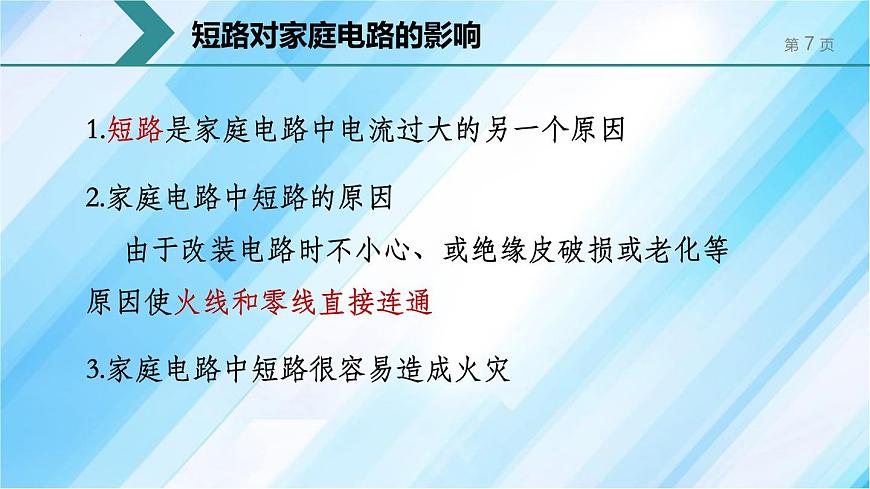 短路对家庭电路的影响

第 7 页

1.短路是家庭电路中电流过大的另一个原因

2.家庭电路中短路的原因

由于改装电路时不小心、或绝缘皮破损或老化等原因使火线和零线直接连通

3.家庭电路中短路很容易造成火灾